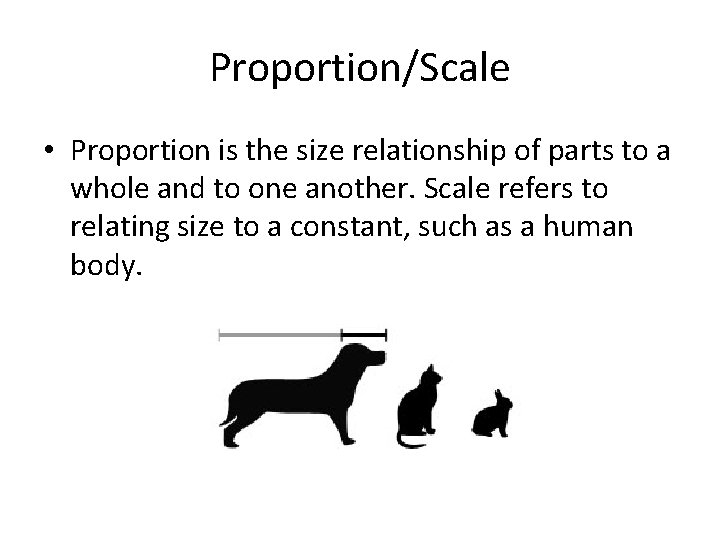 Proportion/Scale

• Proportion is the size relationship of parts to a whole and to one another. Scale refers to relating size to a constant, such as a human body.